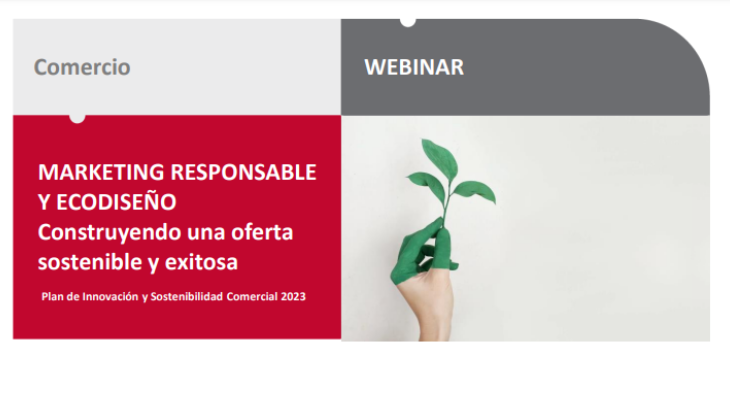 Comercio

WEBINAR

MARKETING RESPONSABLE Y ECODISEÑO
Construyendo una oferta sostenible y exitosa

Plan de Innovación y Sostenibilidad Comercial 2023